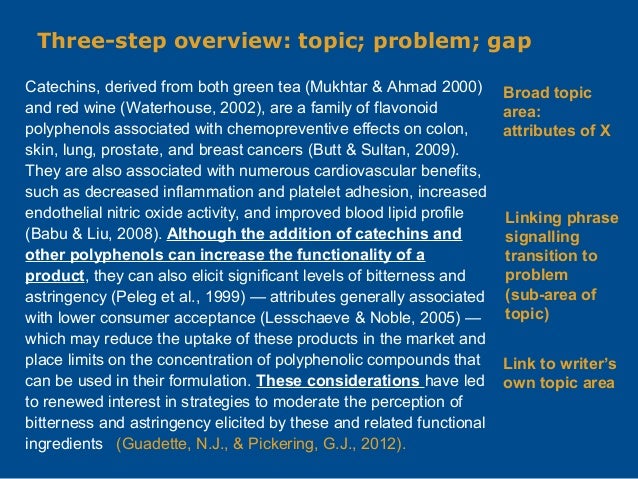 Three-step overview: topic; problem; gap

Catechins, derived from both green tea (Mukhtar & Ahmad 2000) and red wine (Waterhouse, 2002), are a family of flavonoid polyphenols associated with chemopreventive effects on colon, skin, lung, prostate, and breast cancers (Butt & Sultan, 2009). They are also associated with numerous cardiovascular benefits, such as decreased inflammation and platelet adhesion, increased endothelial nitric oxide activity, and improved blood lipid profile (Babu & Liu, 2008). Although the addition of catechins and other polyphenols can increase the functionality of a product, they can also elicit significant levels of bitterness and astringency (Peleg et al., 1999) — attributes generally associated with lower consumer acceptance (Lesschaeve & Noble, 2005) — which may reduce the uptake of these products in the market and place limits on the concentration of polyphenolic compounds that can be used in their formulation. These considerations have led to renewed interest in strategies to moderate the perception of bitterness and astringency elicited by these and related functional ingredients (Guadette, N.J., & Pickering, G.J., 2012).

Broad topic area: attributes of X

Linking phrase signalling transition to problem (sub-area of topic)

Link to writer's own topic area